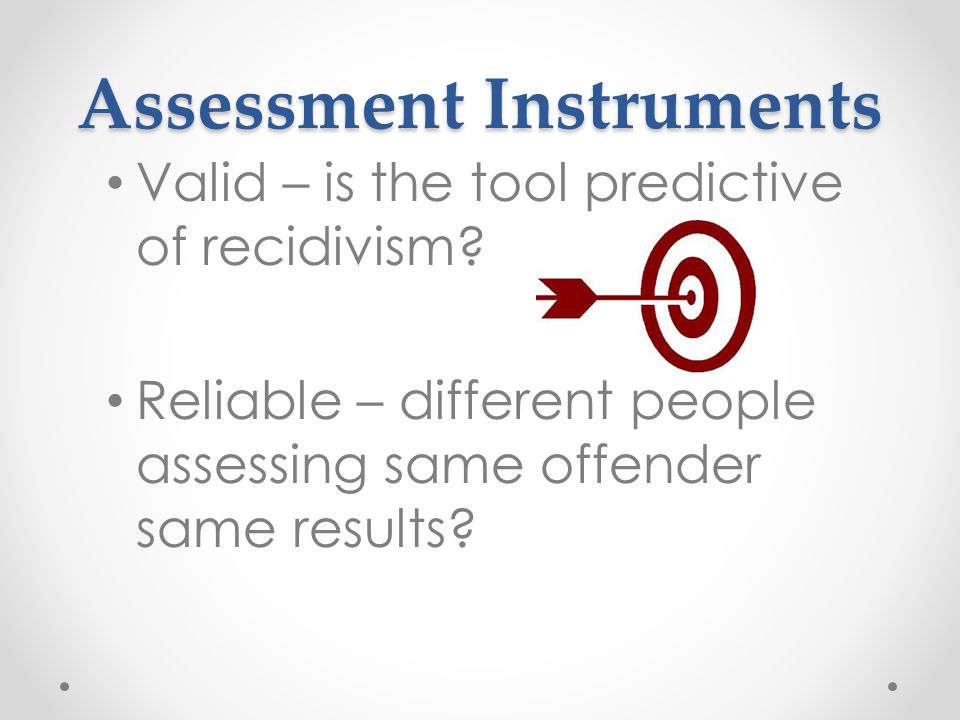 Assessment Instruments

• Valid – is the tool predictive of recidivism?

• Reliable – different people assessing same offender same results?